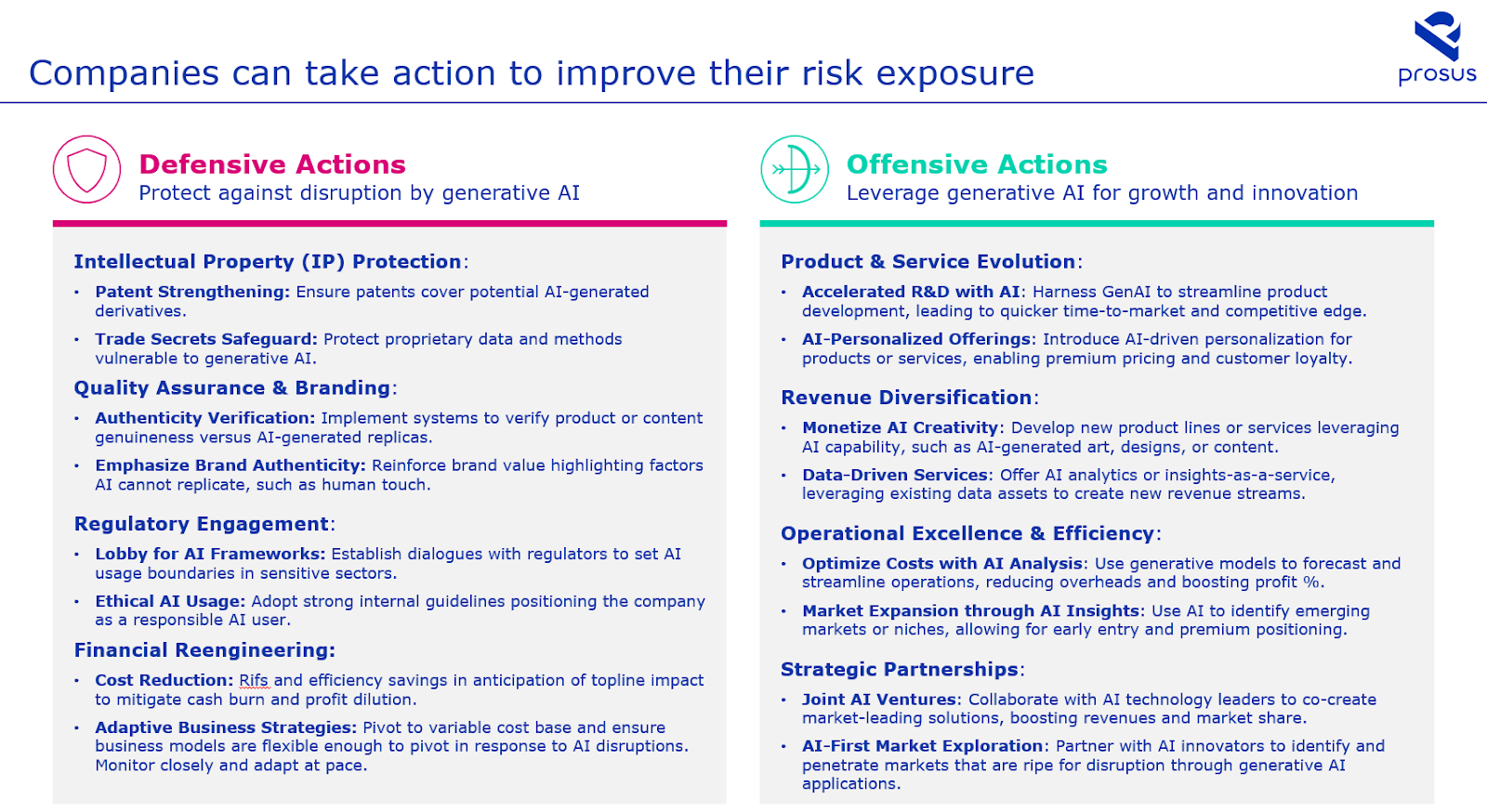 Companies can take action to improve their risk exposure

prosus

Defensive Actions
Protect against disruption by generative AI

Intellectual Property (IP) Protection:

• Patent Strengthening: Ensure patents cover potential AI-generated derivatives.

• Trade Secrets Safeguard: Protect proprietary data and methods vulnerable to generative AI.

Quality Assurance & Branding:

• Authenticity Verification: Implement systems to verify product or content genuineness versus AI-generated replicas.

• Emphasize Brand Authenticity: Reinforce brand value highlighting factors AI cannot replicate, such as human touch.

Regulatory Engagement:

• Lobby for AI Frameworks: Establish dialogues with regulators to set AI usage boundaries in sensitive sectors.

• Ethical AI Usage: Adopt strong internal guidelines positioning the company as a responsible AI user.

Financial Reengineering:

• Cost Reduction: Rifs and efficiency savings in anticipation of topline impact to mitigate cash burn and profit dilution.

• Adaptive Business Strategies: Pivot to variable cost base and ensure business models are flexible enough to pivot in response to AI disruptions. Monitor closely and adapt at pace.

Offensive Actions
Leverage generative AI for growth and innovation

Product & Service Evolution:

• Accelerated R&D with AI: Harness GenAI to streamline product development, leading to quicker time-to-market and competitive edge.

• AI-Personalized Offerings: Introduce AI-driven personalization for products or services, enabling premium pricing and customer loyalty.

Revenue Diversification:

• Monetize AI Creativity: Develop new product lines or services leveraging AI capability, such as AI-generated art, designs, or content.

• Data-Driven Services: Offer AI analytics or insights-as-a-service, leveraging existing data assets to create new revenue streams.

Operational Excellence & Efficiency:

• Optimize Costs with AI Analysis: Use generative models to forecast and streamline operations, reducing overheads and boosting profit %.

• Market Expansion through AI Insights: Use AI to identify emerging markets or niches, allowing for early entry and premium positioning.

Strategic Partnerships:

• Joint AI Ventures: Collaborate with AI technology leaders to co-create market-leading solutions, boosting revenues and market share.

• AI-First Market Exploration: Partner with AI innovators to identify and penetrate markets that are ripe for disruption through generative AI applications.